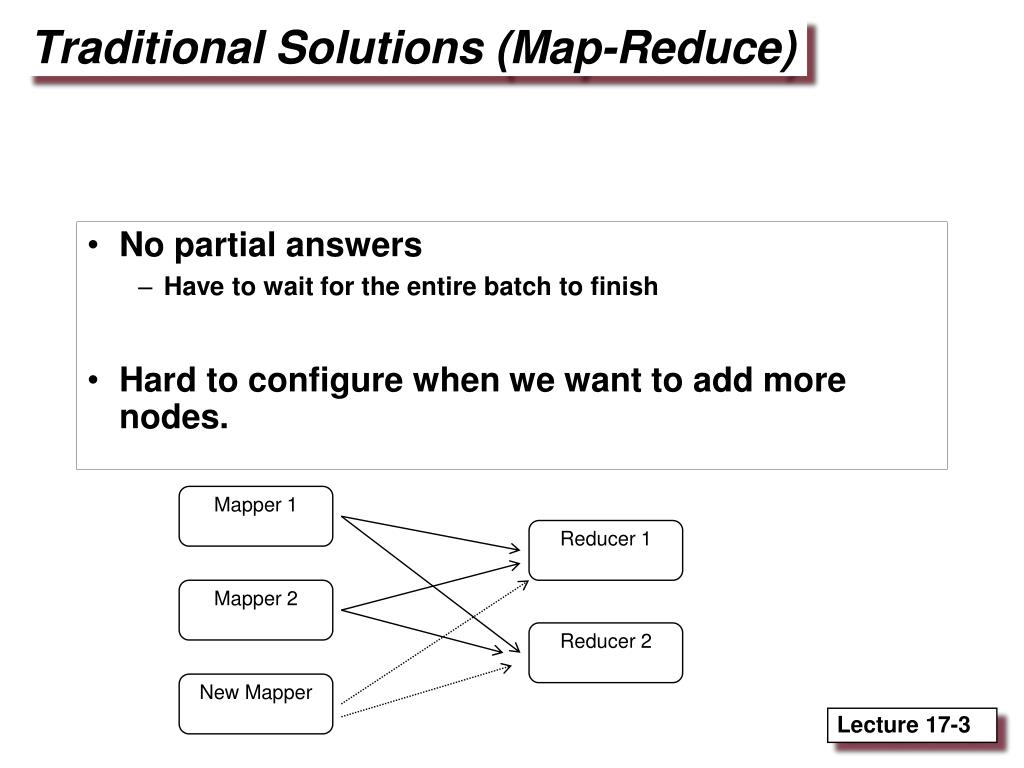 Traditional Solutions (Map-Reduce)

• No partial answers
– Have to wait for the entire batch to finish

• Hard to configure when we want to add more nodes.

Mapper 1

Mapper 2

New Mapper

Reducer 1

Reducer 2

Lecture 17-3